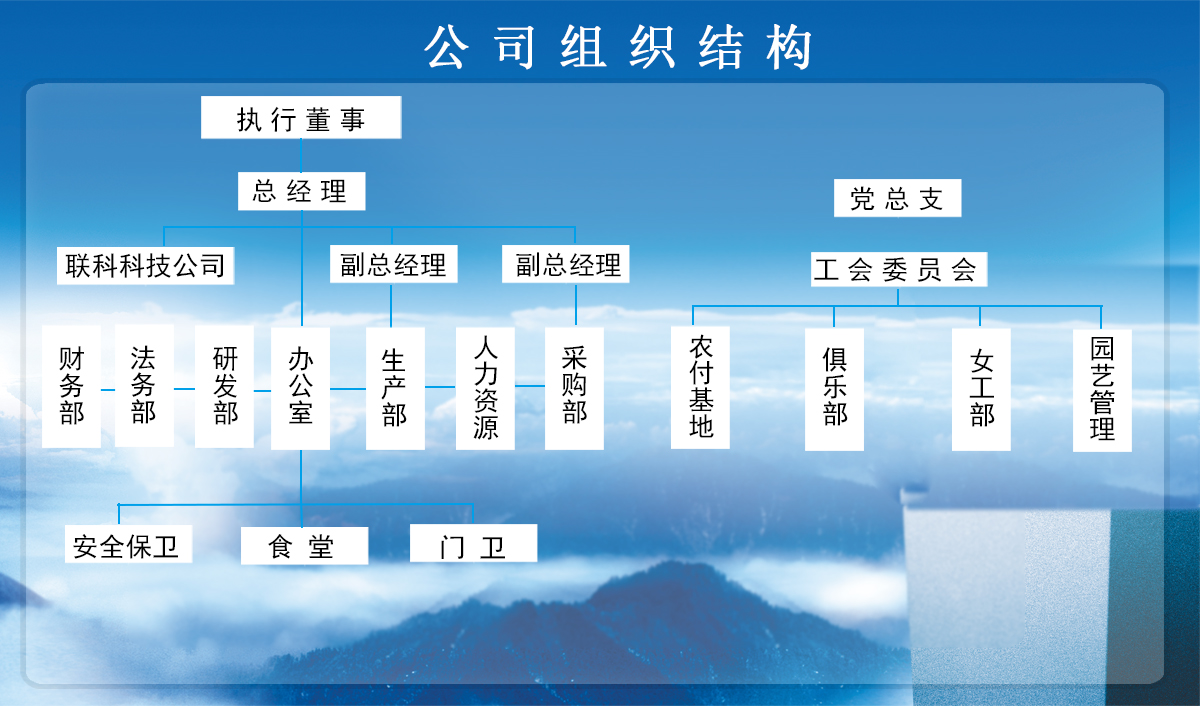 公司组织结构

执行董事

总经理

联科科技公司

副总经理

副总经理

财务部

法务部

研发部

办公室

生产部

人力资源

采购部

安全保卫

食堂

门卫

党总支

工会委员会

农付基地

俱乐部

女工部

园艺管理